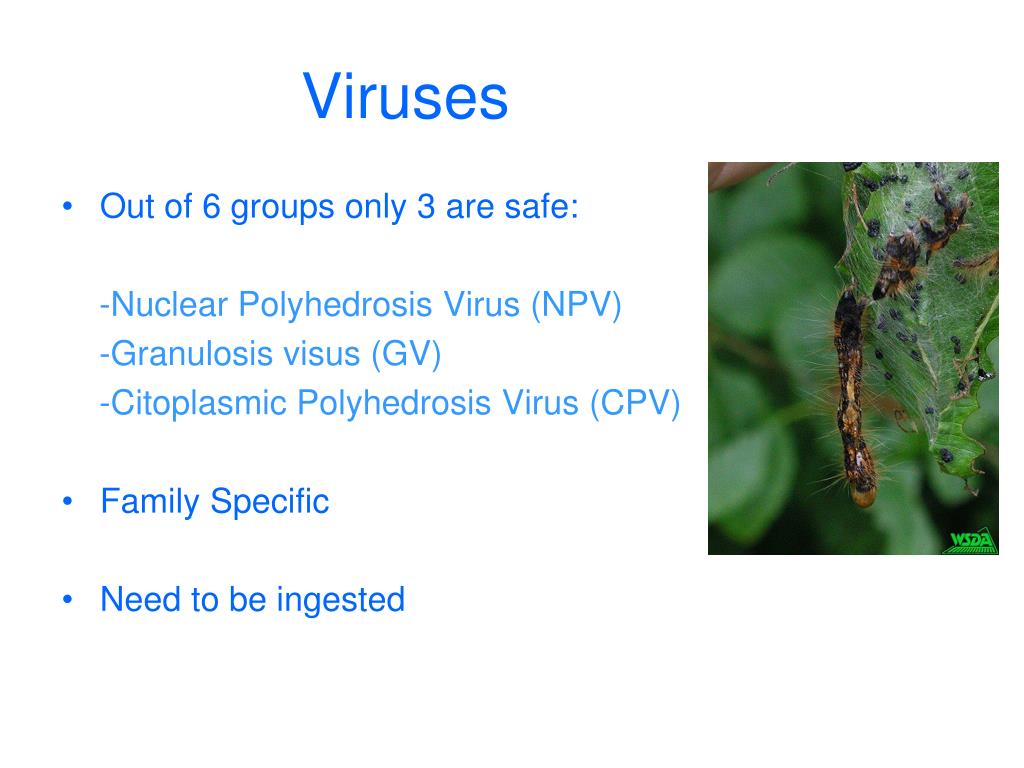 Viruses

• Out of 6 groups only 3 are safe:

-Nuclear Polyhedrosis Virus (NPV)
-Granulosis visus (GV)
-Citoplasmic Polyhedrosis Virus (CPV)

• Family Specific

• Need to be ingested

WSDA